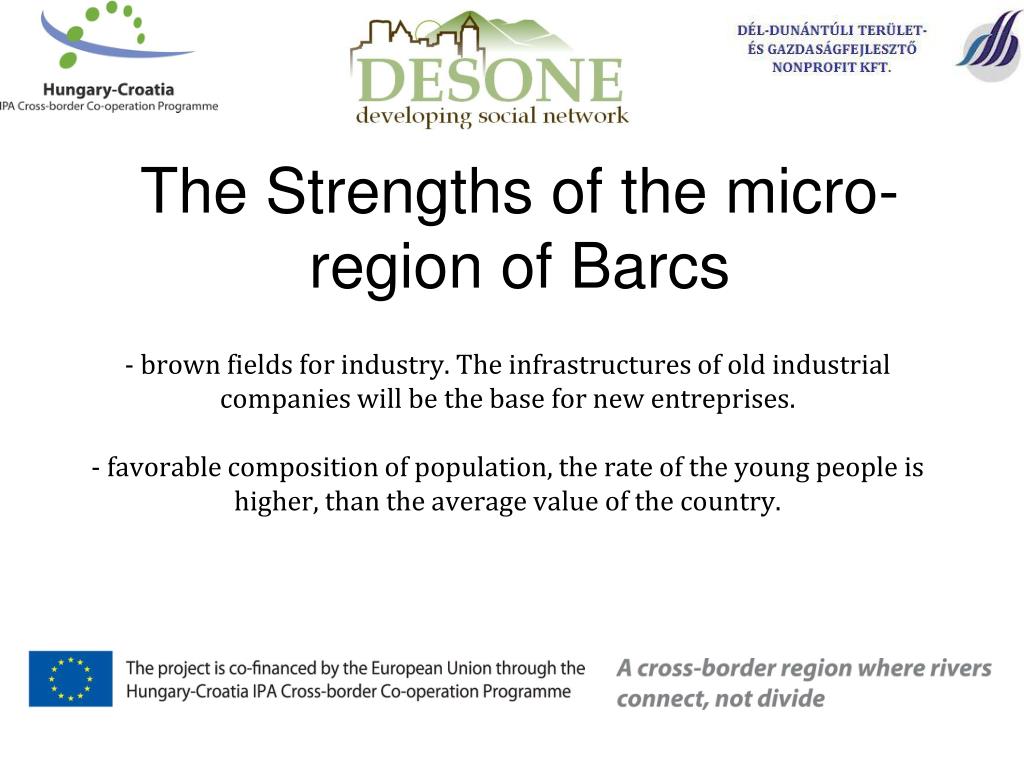 Hungary-Croatia
IPA Cross-border Co-operation Programme

DESONE
developing social network

DÉL-DUNÁNTÚLI TERÜLET- ÉS GAZDASÁGFEJLESZTŐ NONPROFIT KFT.

The Strengths of the micro-region of Barcs

- brown fields for industry. The infrastructures of old industrial companies will be the base for new entreprises.

- favorable composition of population, the rate of the young people is higher, than the average value of the country.

The project is co-financed by the European Union through the Hungary-Croatia IPA Cross-border Co-operation Programme

A cross-border region where rivers connect, not divide